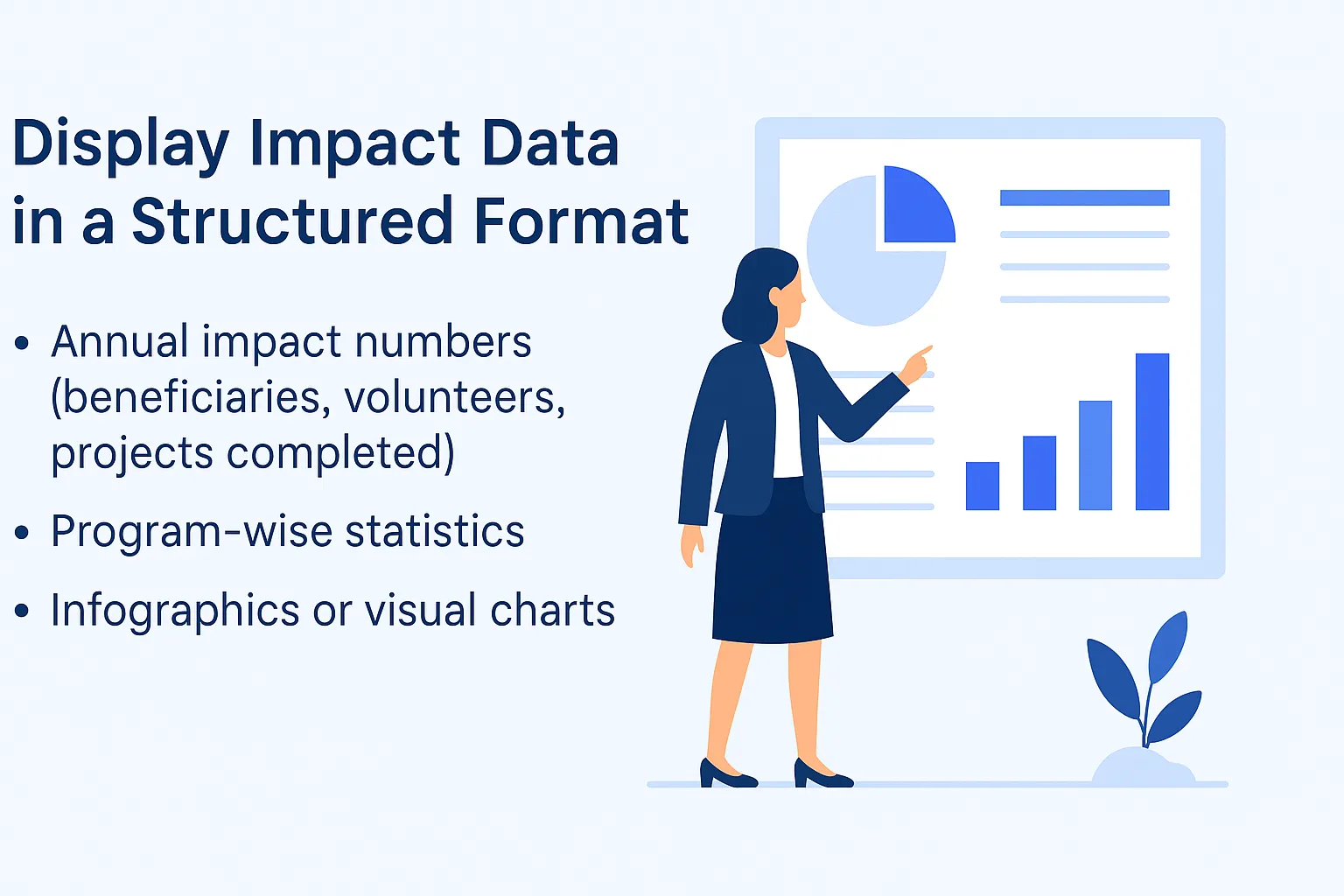 Display Impact Data in a Structured Format

• Annual impact numbers (beneficiaries, volunteers, projects completed)

• Program-wise statistics

• Infographics or visual charts